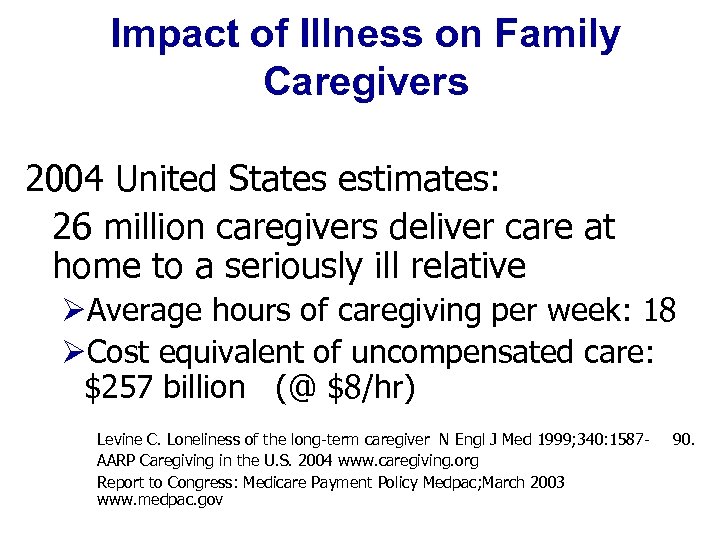 Impact of Illness on Family Caregivers

2004 United States estimates:

26 million caregivers deliver care at home to a seriously ill relative

➢Average hours of caregiving per week: 18

➢Cost equivalent of uncompensated care: \$257 billion (@ \$8/hr)

Levine C. Loneliness of the long-term caregiver N Engl J Med 1999;340:1587- 90.
AARP Caregiving in the U.S. 2004 www.caregiving.org
Report to Congress: Medicare Payment Policy Medpac;March 2003 www.medpac.gov